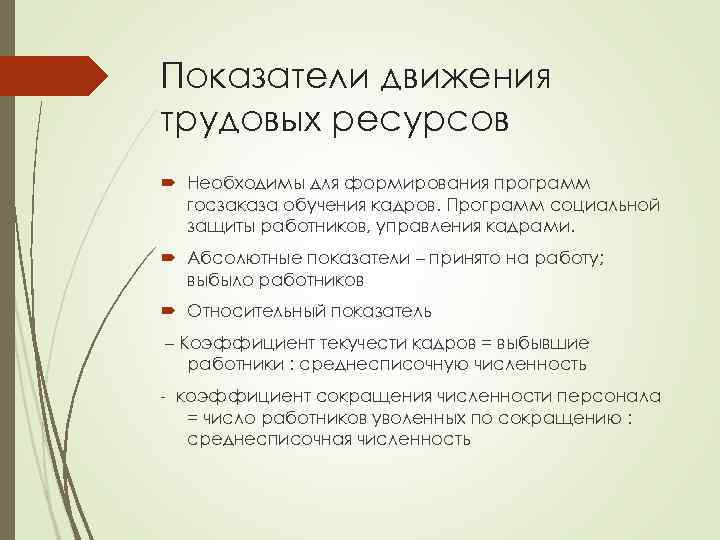 Показатели движения трудовых ресурсов

Необходимы для формирования программ госзаказа обучения кадров. Программ социальной защиты работников, управления кадрами.

Абсолютные показатели – принято на работу; выбыло работников

Относительный показатель

– Коэффициент текучести кадров = выбывшие работники : среднесписочную численность

- коэффициент сокращения численности персонала = число работников уволенных по сокращению : среднесписочная численность